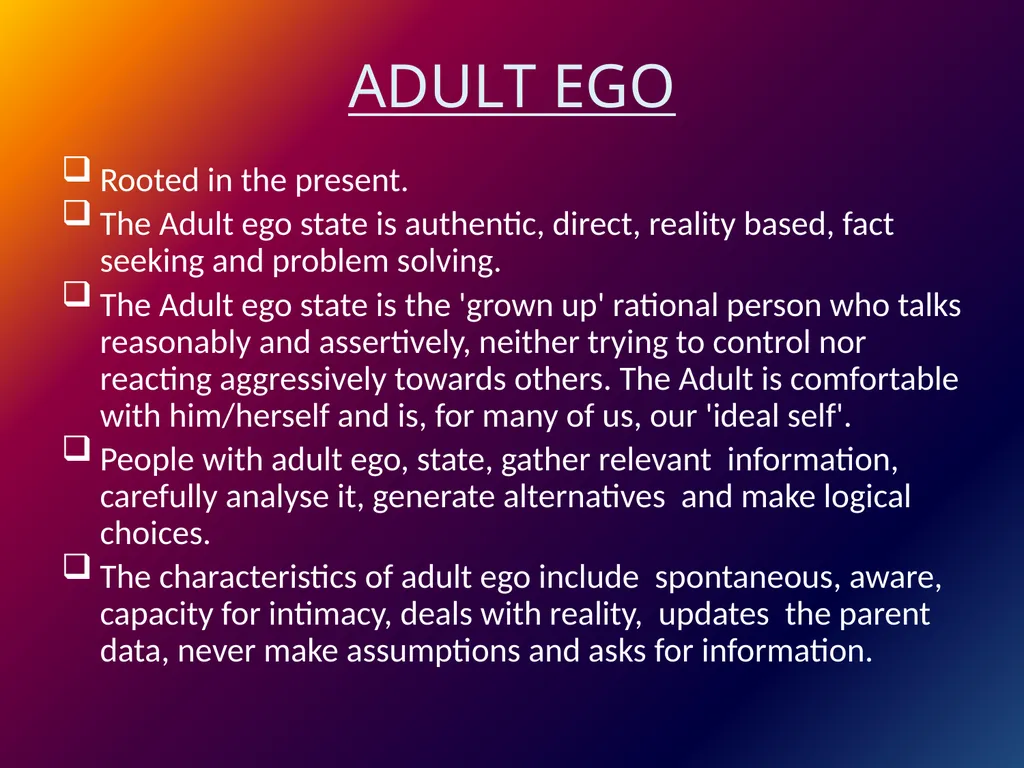 ADULT EGO

❑ Rooted in the present.

❑ The Adult ego state is authentic, direct, reality based, fact seeking and problem solving.

❑ The Adult ego state is the 'grown up' rational person who talks reasonably and assertively, neither trying to control nor reacting aggressively towards others. The Adult is comfortable with him/herself and is, for many of us, our 'ideal self'.

❑ People with adult ego, state, gather relevant information, carefully analyse it, generate alternatives and make logical choices.

❑ The characteristics of adult ego include spontaneous, aware, capacity for intimacy, deals with reality, updates the parent data, never make assumptions and asks for information.